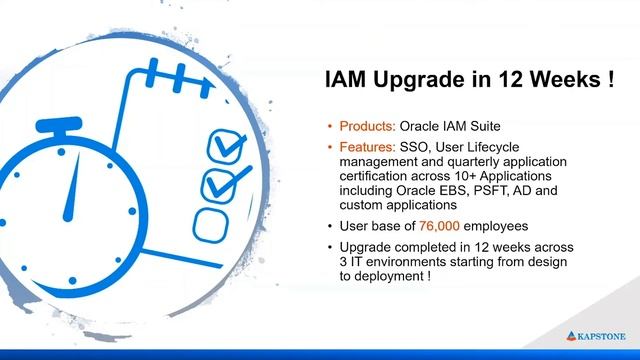 IAM Upgrade in 12 Weeks !

• Products: Oracle IAM Suite

• Features: SSO, User Lifecycle management and quarterly application certification across 10+ Applications including Oracle EBS, PSFT, AD and custom applications

• User base of 76,000 employees

• Upgrade completed in 12 weeks across 3 IT environments starting from design to deployment !

KAPSTONE